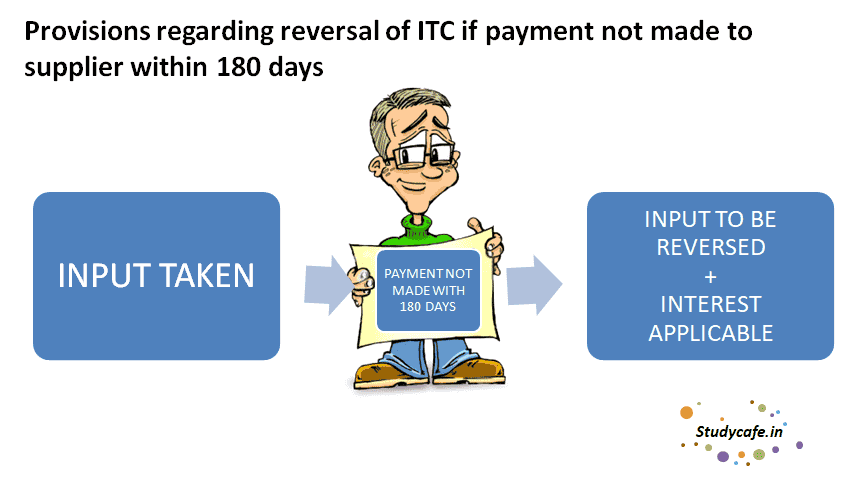 Provisions regarding reversal of ITC if payment not made to supplier within 180 days

INPUT TAKEN

PAYMENT NOT MADE WITH 180 DAYS

INPUT TO BE REVERSED
+
INTEREST APPLICABLE

Studycafe.in